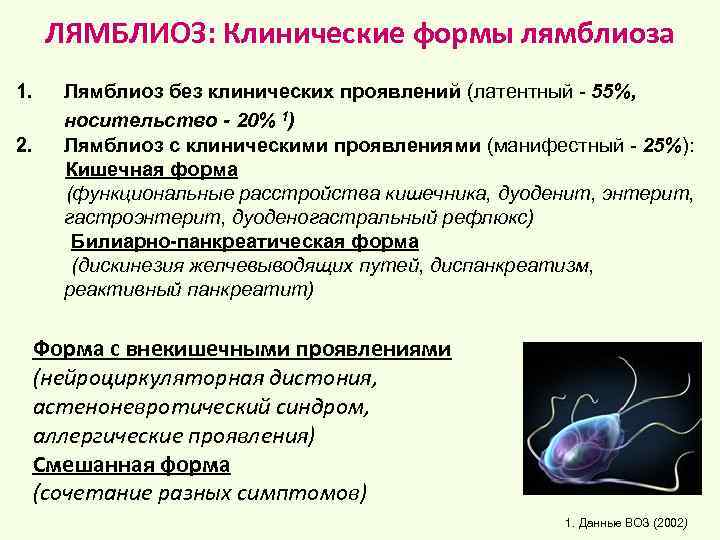 ЛЯМБЛИОЗ: Клинические формы лямблиоза

1. Лямблиоз без клинических проявлений (латентный - 55%, носительство - 20% $^{1}$)

2. Лямблиоз с клиническими проявлениями (манифестный - 25%):

Кишечная форма
(функциональные расстройства кишечника, дуоденит, энтерит, гастроэнтерит, дуоденогастральный рефлюкс)

Билиарно-панкреатическая форма
(дискинезия желчевыводящих путей, диспанкреатизм, реактивный панкреатит)

Форма с внекишечными проявлениями
(нейроциркуляторная дистония, астеноневротический синдром, аллергические проявления)

Смешанная форма
(сочетание разных симптомов)

1. Данные ВОЗ (2002)